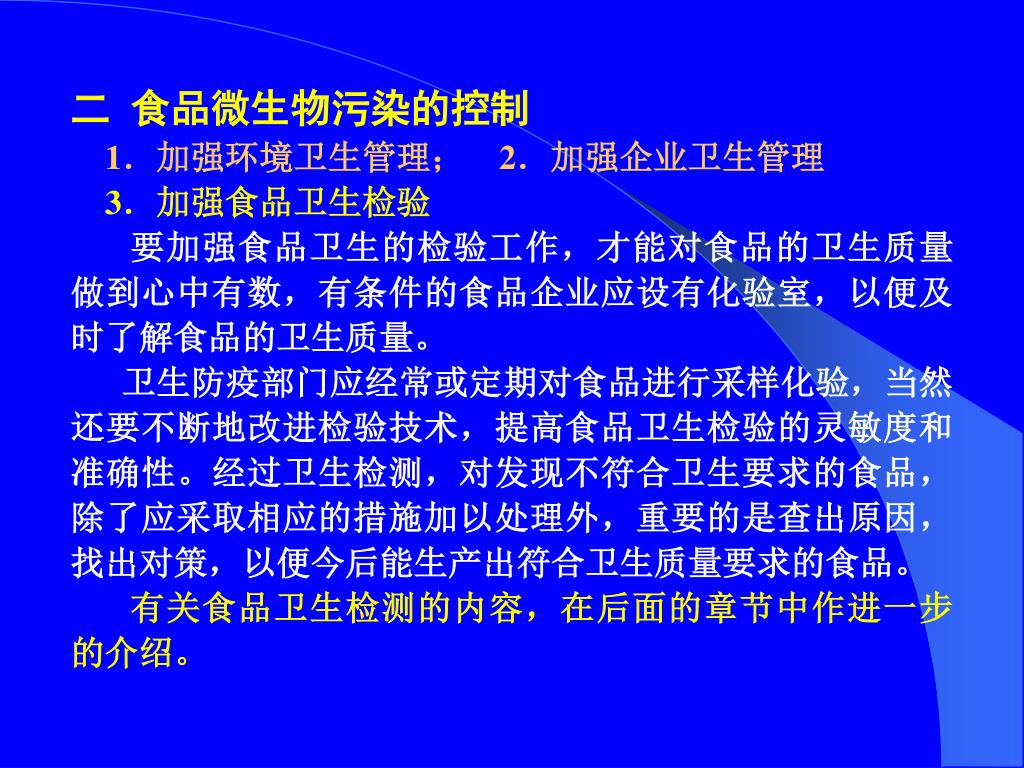 二 食品微生物污染的控制

1．加强环境卫生管理；　2．加强企业卫生管理

3．加强食品卫生检验

要加强食品卫生的检验工作，才能对食品的卫生质量做到心中有数，有条件的食品企业应设有化验室，以便及时了解食品的卫生质量。

卫生防疫部门应经常或定期对食品进行采样化验，当然还要不断地改进检验技术，提高食品卫生检验的灵敏度和准确性。经过卫生检测，对发现不符合卫生要求的食品，除了应采取相应的措施加以处理外，重要的是查出原因，找出对策，以便今后能生产出符合卫生质量要求的食品。

有关食品卫生检测的内容，在后面的章节中作进一步的介绍。